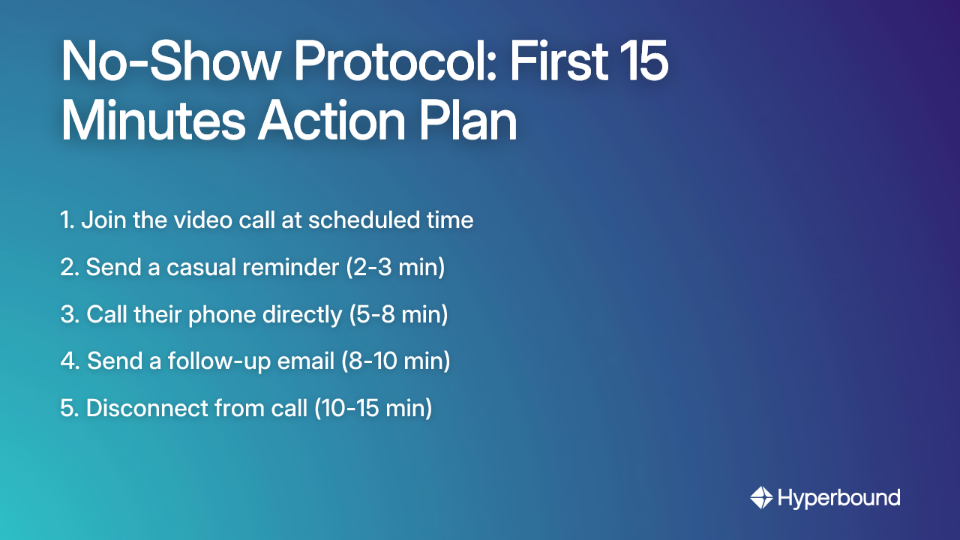 No-Show Protocol: First 15 Minutes Action Plan

1. Join the video call at scheduled time
2. Send a casual reminder (2-3 min)
3. Call their phone directly (5-8 min)
4. Send a follow-up email (8-10 min)
5. Disconnect from call (10-15 min)

Hyperbound